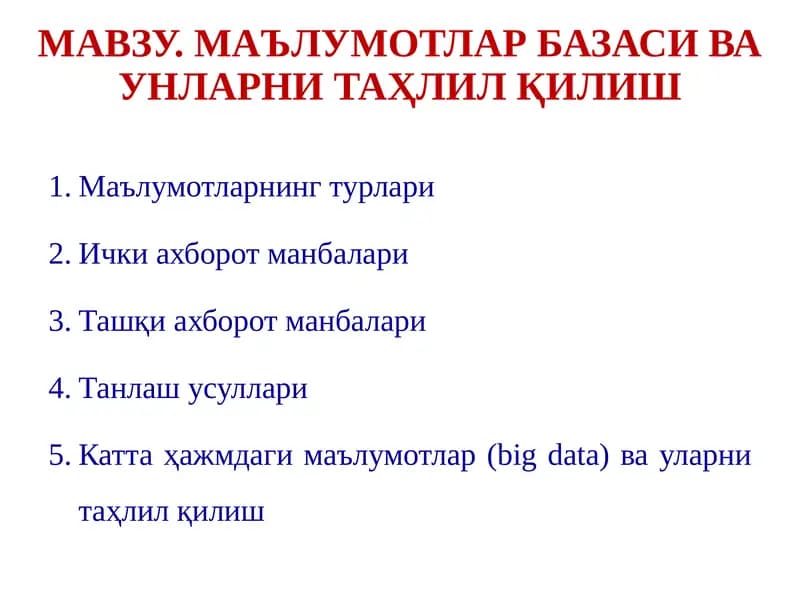 МАВЗУ. МАЪЛУМОТЛАР БАЗАСИ ВА УНЛАРНИ ТАҲЛИЛ ҚИЛИШ

1. Маълумотларнинг турлари
2. Ички ахборот манбалари
3. Ташқи ахборот манбалари
4. Танлаш усуллари
5. Катта ҳажмдаги маълумотлар (big data) ва уларни таҳлил қилиш